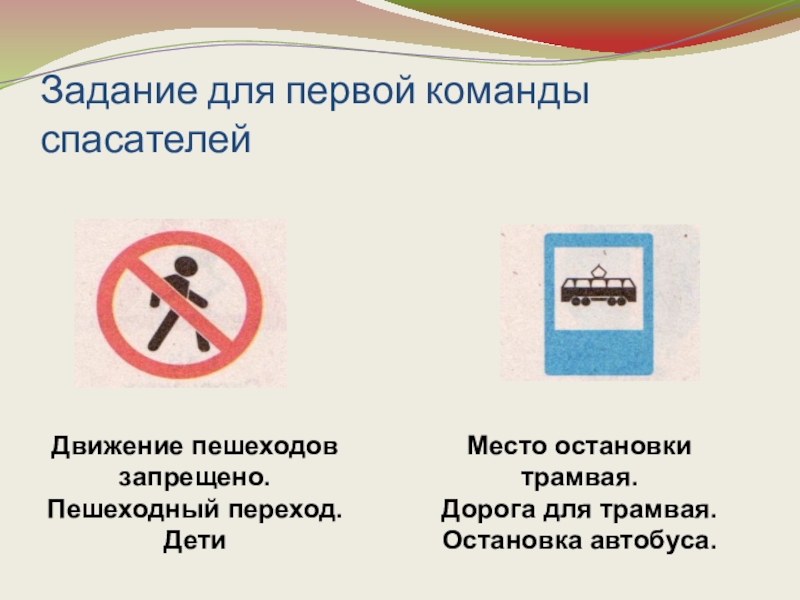 Задание для первой команды спасателей

Движение пешеходов запрещено.
Пешеходный переход.
Дети

Место остановки трамвая.
Дорога для трамвая.
Остановка автобуса.